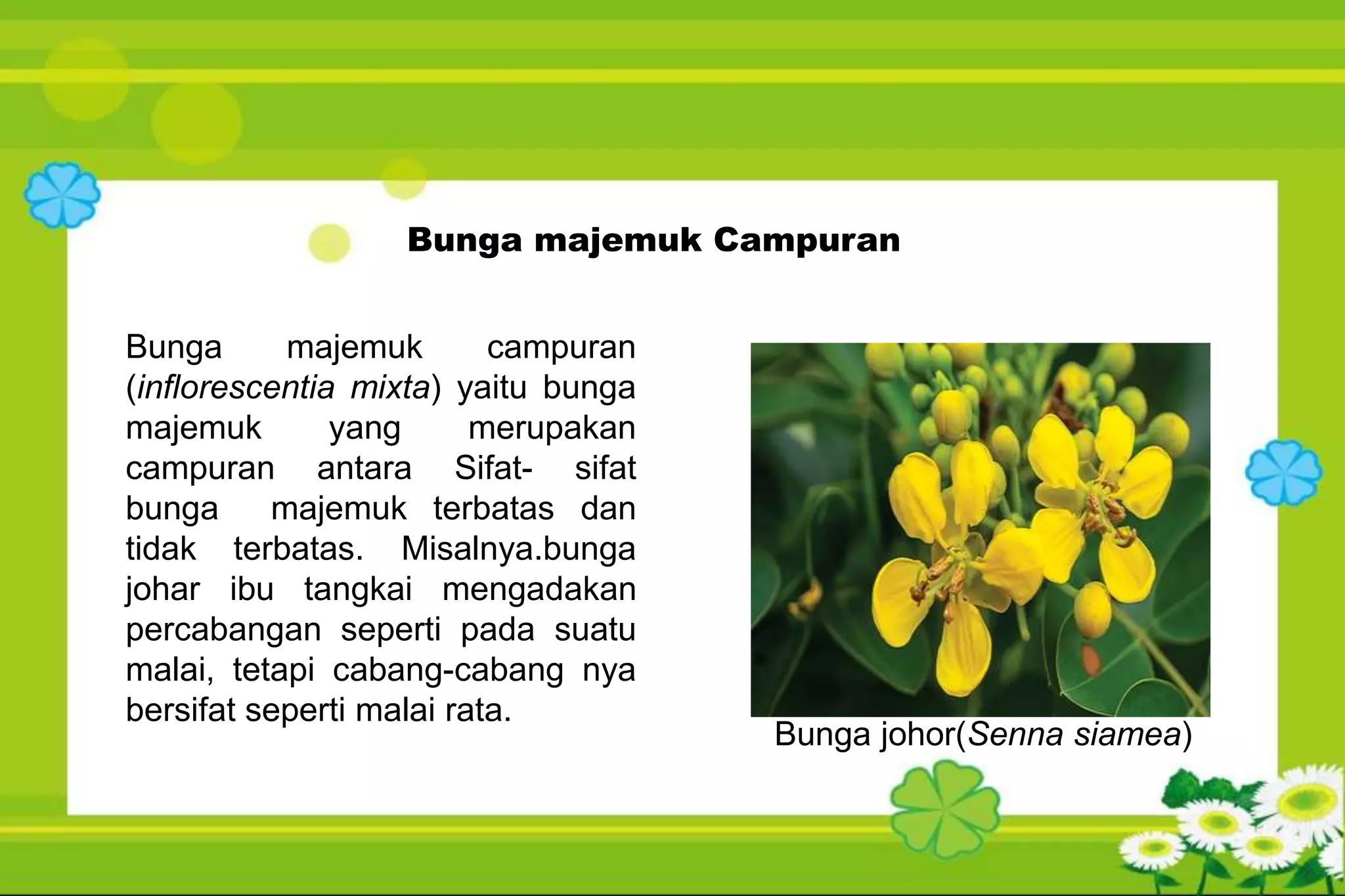 Bunga majemuk Campuran

Bunga majemuk campuran (inflorescentia mixta) yaitu bunga majemuk yang merupakan campuran antara Sifat- sifat bunga majemuk terbatas dan tidak terbatas. Misalnya.bunga johar ibu tangkai mengadakan percabangan seperti pada suatu malai, tetapi cabang-cabang nya bersifat seperti malai rata.

Bunga johor(Senna siamea)